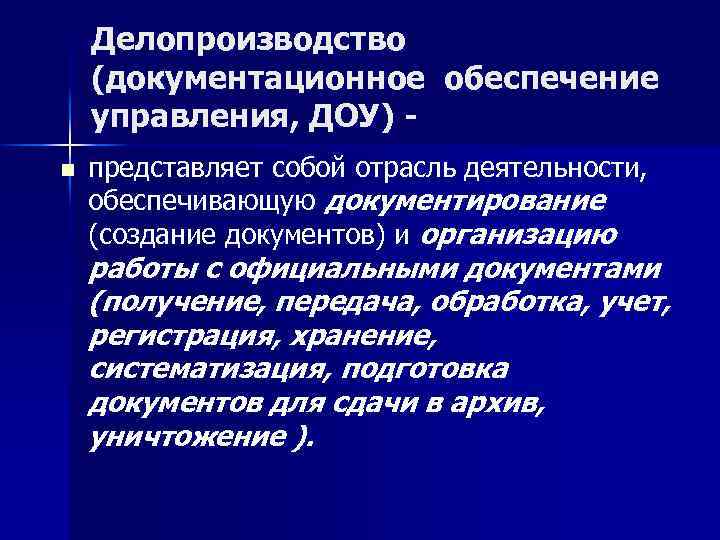 Делопроизводство (документационное обеспечение управления, ДОУ) -

представляет собой отрасль деятельности, обеспечивающую документирование (создание документов) и организацию работы с официальными документами (получение, передача, обработка, учет, регистрация, хранение, систематизация, подготовка документов для сдачи в архив, уничтожение ).